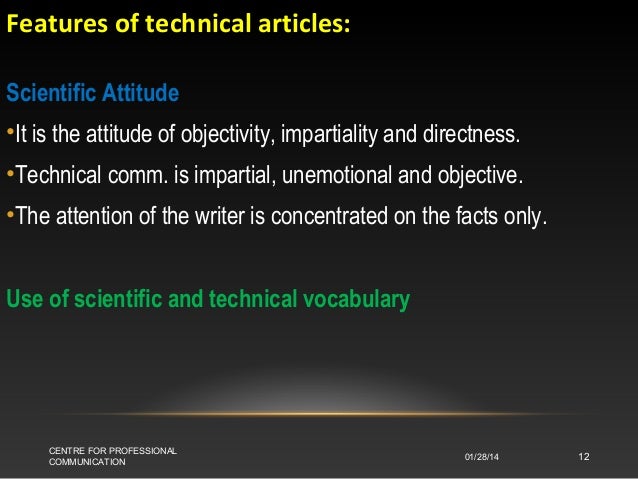 Features of technical articles:

Scientific Attitude

•It is the attitude of objectivity, impartiality and directness.

•Technical comm. is impartial, unemotional and objective.

•The attention of the writer is concentrated on the facts only.

Use of scientific and technical vocabulary

CENTRE FOR PROFESSIONAL COMMUNICATION

01/28/14

12